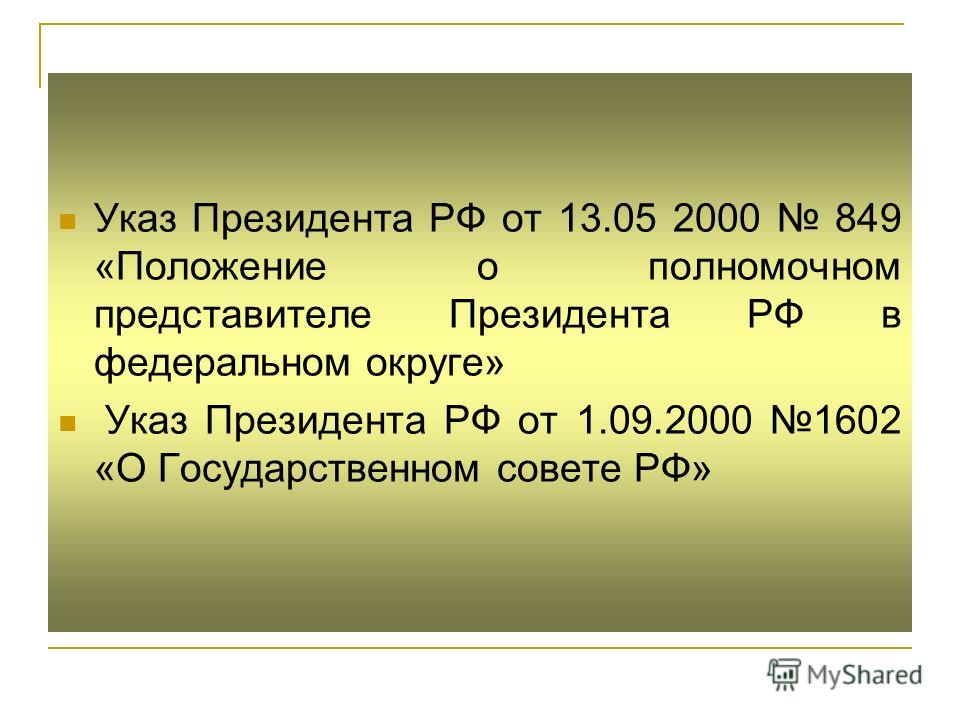 Указ Президента РФ от 13.05 2000 № 849 «Положение о полномочном представителе Президента РФ в федеральном округе»

Указ Президента РФ от 1.09.2000 №1602 «О Государственном совете РФ»

MyShared